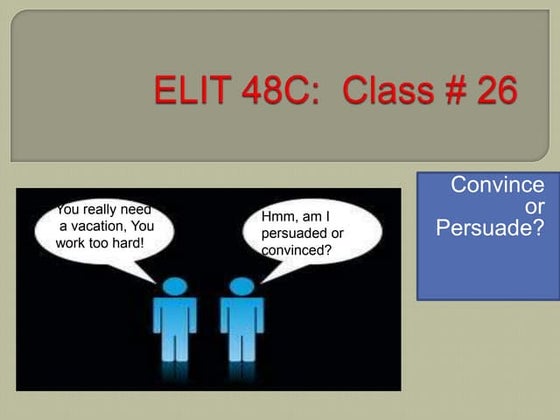 ELIT 48C: Class # 26

You really need a vacation, You work too hard!

Hmm, am I persuaded or convinced?

Convince or Persuade?